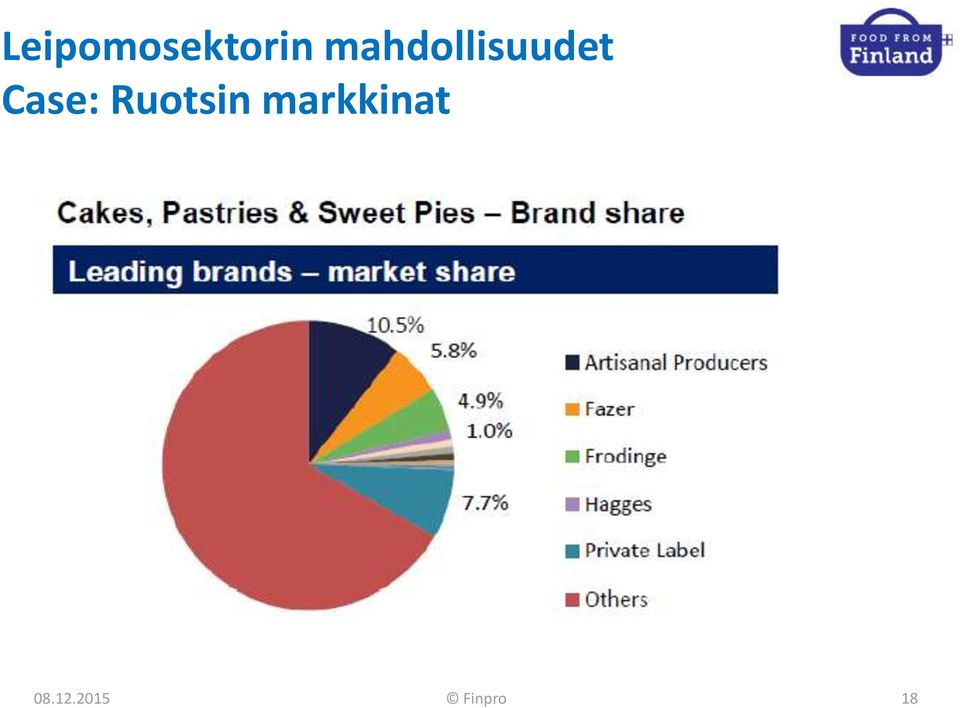 Leipomosektorin mahdollisuudet
Case: Ruotsin markkinat

FOOD FROM
Finland

Cakes, Pastries & Sweet Pies – Brand share

Leading brands – market share

10.5%
5.8%
4.9%
1.0%
7.7%

Artisanal Producers
Fazer
Frodinge
Hagges
Private Label
Others

08.12.2015
© Finpro
18